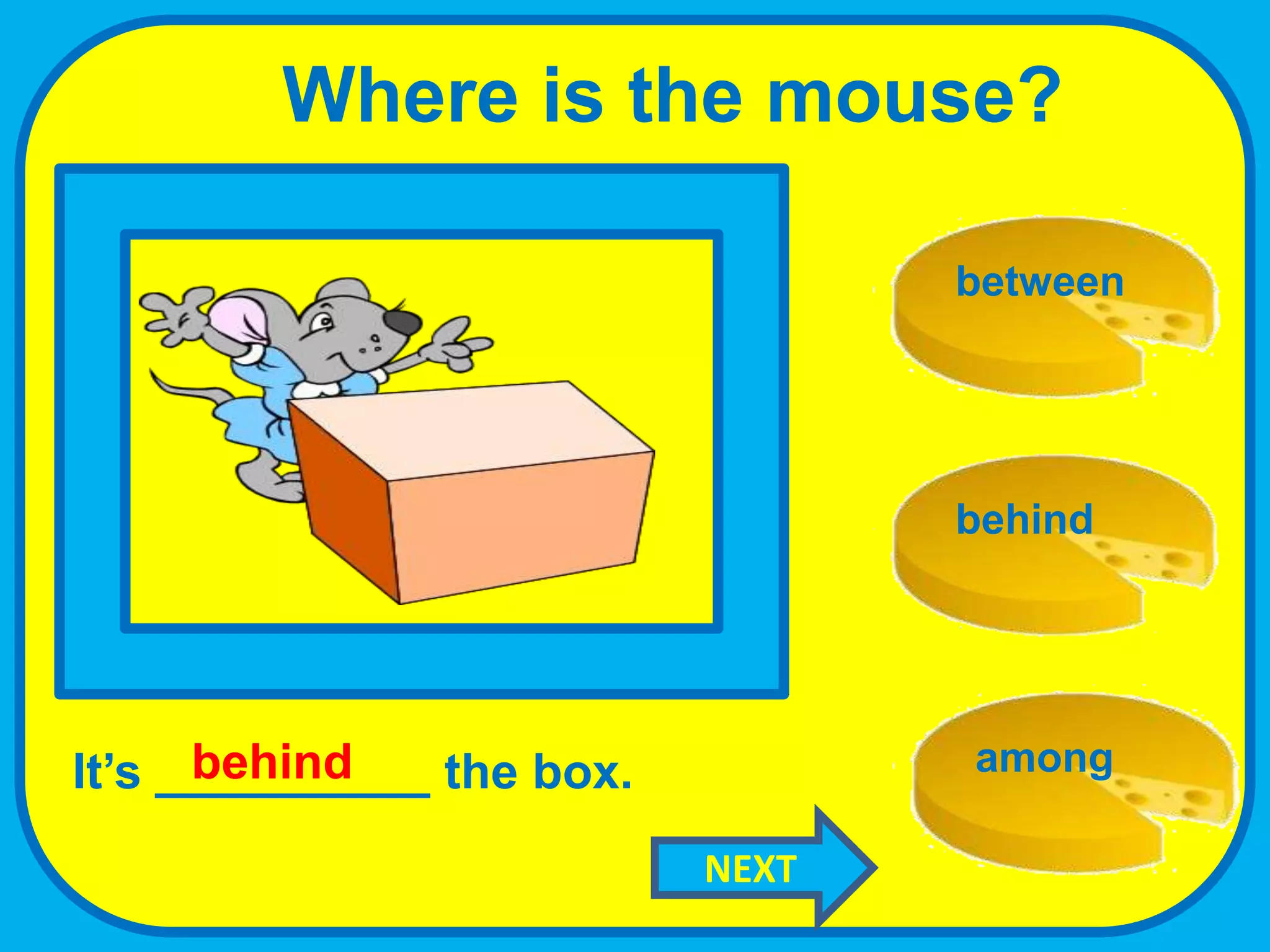 Where is the mouse?

between

behind

among

It's behind the box.

NEXT